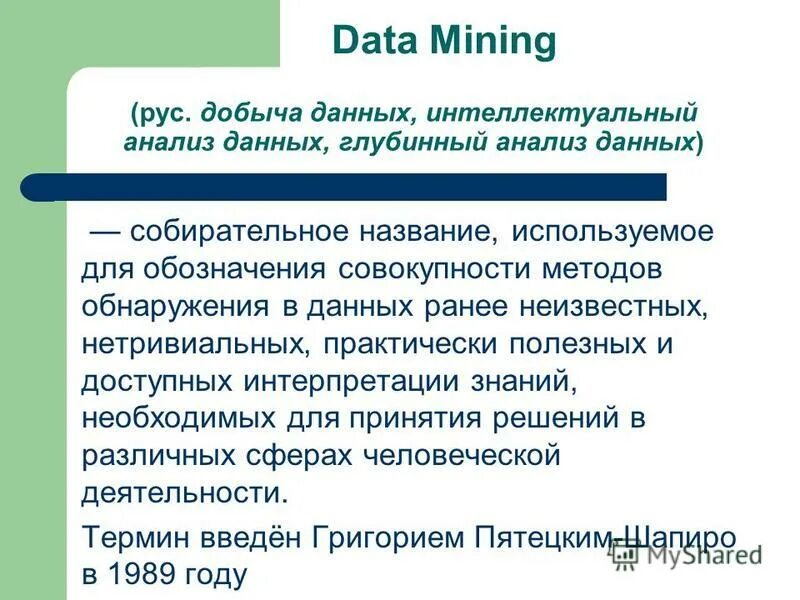 Data Mining

(рус. добыча данных, интеллектуальный анализ данных, глубинный анализ данных)

— собирательное название, используемое для обозначения совокупности методов обнаружения в данных ранее неизвестных, нетривиальных, практически полезных и доступных интерпретации знаний, необходимых для принятия решений в различных сферах человеческой деятельности.

Термин введён Григорием Пятецким-Шапиро в 1989 году

MyShared